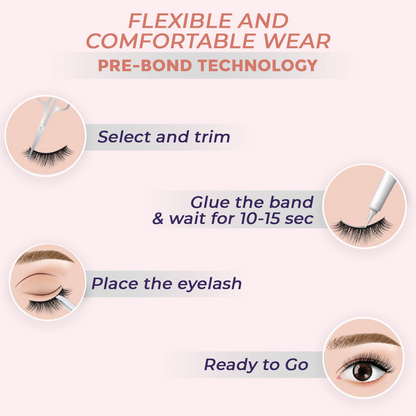 FLEXIBLE AND COMFORTABLE WEAR
PRE-BOND TECHNOLOGY

Select and trim

Glue the band
& wait for 10-15 sec

Place the eyelash

Ready to Go